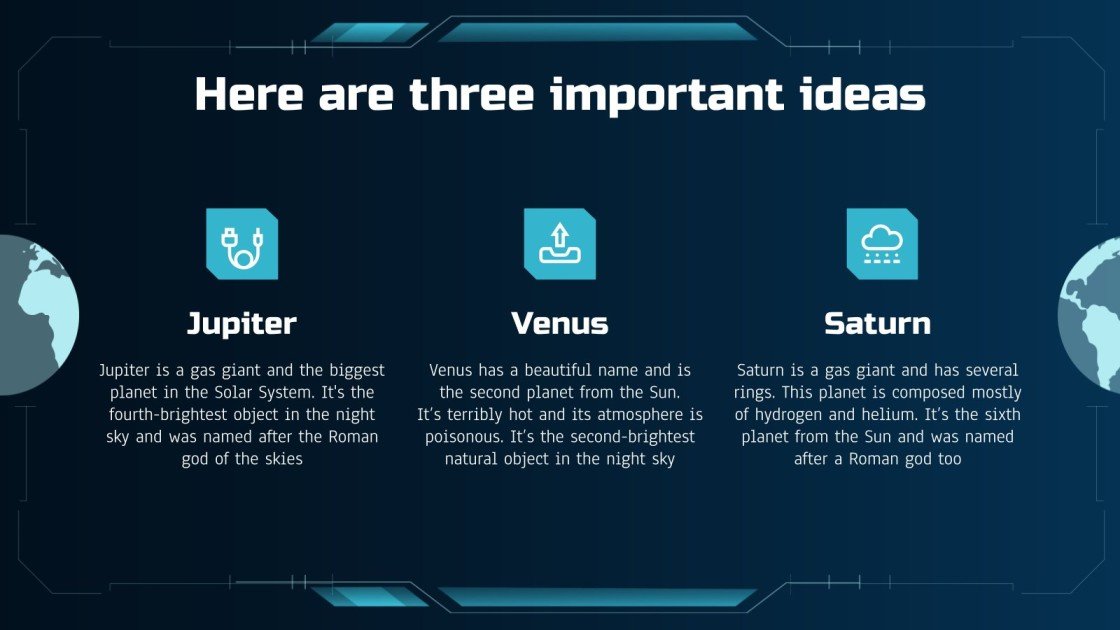 Here are three important ideas

Jupiter

Jupiter is a gas giant and the biggest planet in the Solar System. It's the fourth-brightest object in the night sky and was named after the Roman god of the skies

Venus

Venus has a beautiful name and is the second planet from the Sun. It's terribly hot and its atmosphere is poisonous. It's the second-brightest natural object in the night sky

Saturn

Saturn is a gas giant and has several rings. This planet is composed mostly of hydrogen and helium. It's the sixth planet from the Sun and was named after a Roman god too